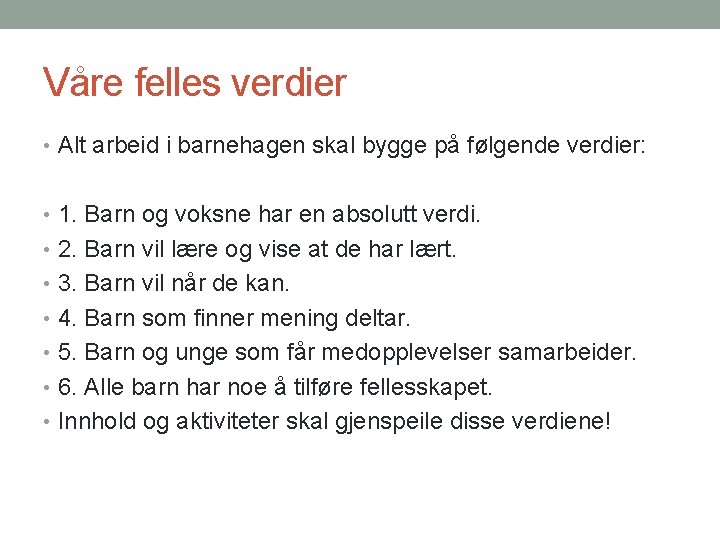 Våre felles verdier

• Alt arbeid i barnehagen skal bygge på følgende verdier:

• 1. Barn og voksne har en absolutt verdi.
• 2. Barn vil lære og vise at de har lært.
• 3. Barn vil når de kan.
• 4. Barn som finner mening deltar.
• 5. Barn og unge som får medopplevelser samarbeider.
• 6. Alle barn har noe å tilføre fellesskapet.
• Innhold og aktiviteter skal gjenspeile disse verdiene!